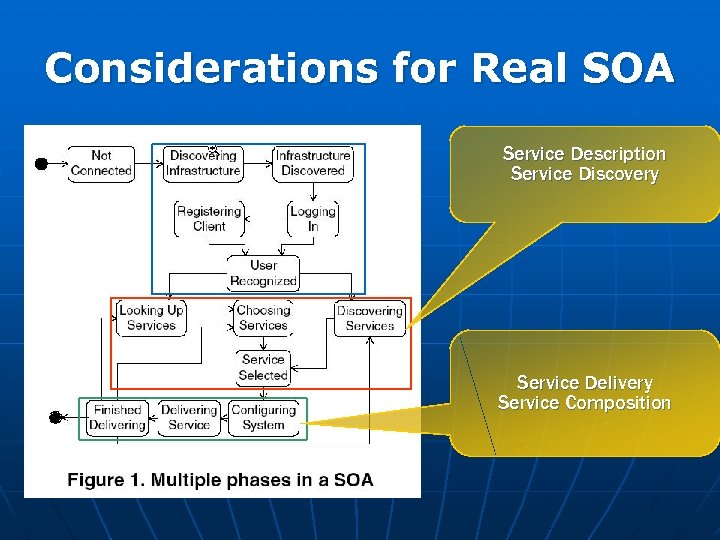 Considerations for Real SOA

Not Connected

Discovering Infrastructure

Infrastructure Discovered

Registering Client

Logging In

User Recognized

Looking Up Services

Choosing Services

Discovering Services

Service Selected

Finished Delivering

Delivering Service

Configuring System

Figure 1. Multiple phases in a SOA

Service Description
Service Discovery

Service Delivery
Service Composition